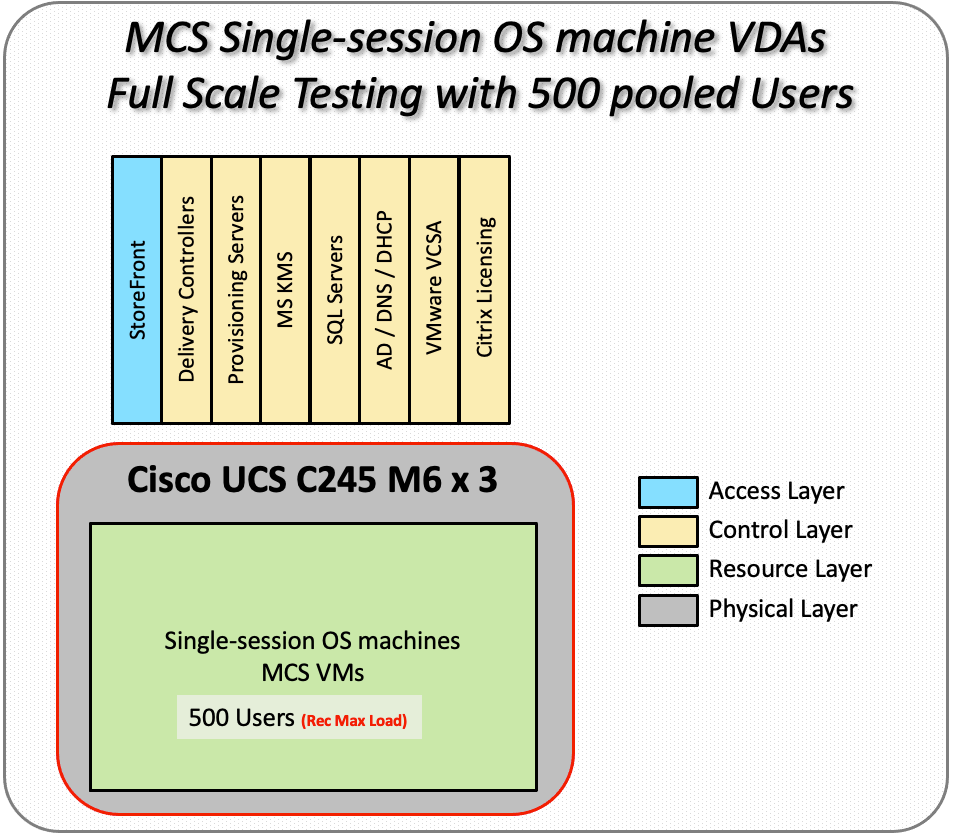 MCS Single-session OS machine VDAs
Full Scale Testing with 500 pooled Users

StoreFront
Delivery Controllers
Provisioning Servers
MS KMS
SQL Servers
AD / DNS / DHCP
VMware VCSA
Citrix Licensing

Cisco UCS C245 M6 x 3

Single-session OS machines
MCS VMs

500 Users (Rec Max Load)

Access Layer
Control Layer
Resource Layer
Physical Layer